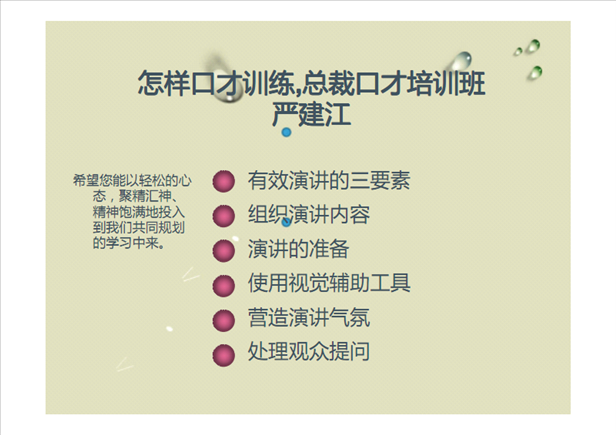 怎样口才训练,总裁口才培训班
严建江

希望您能以轻松的心态，聚精汇神、精神饱满地投入到我们共同规划的学习中来。

有效演讲的三要素
组织演讲内容
演讲的准备
使用视觉辅助工具
营造演讲气氛
处理观众提问